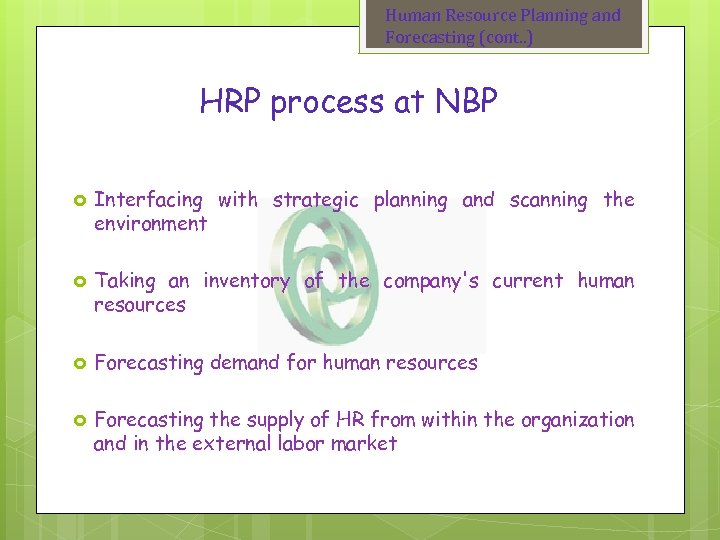 Human Resource Planning and Forecasting (cont..)

HRP process at NBP

Interfacing with strategic planning and scanning the environment

Taking an inventory of the company's current human resources

Forecasting demand for human resources

Forecasting the supply of HR from within the organization and in the external labor market